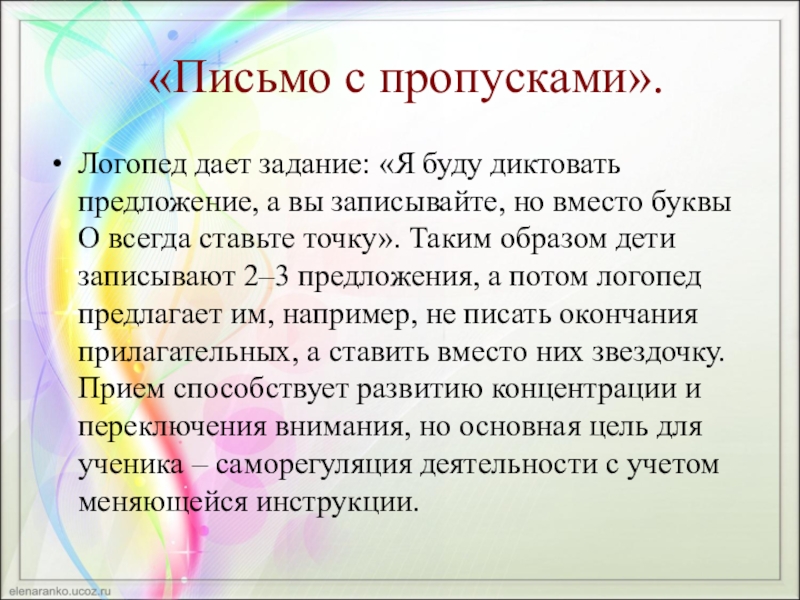 «Письмо с пропусками».

• Логопед дает задание: «Я буду диктовать предложение, а вы записывайте, но вместо буквы О всегда ставьте точку». Таким образом дети записывают 2–3 предложения, а потом логопед предлагает им, например, не писать окончания прилагательных, а ставить вместо них звездочку. Прием способствует развитию концентрации и переключения внимания, но основная цель для ученика – саморегуляция деятельности с учетом меняющейся инструкции.

elenaranko.ucoz.ru